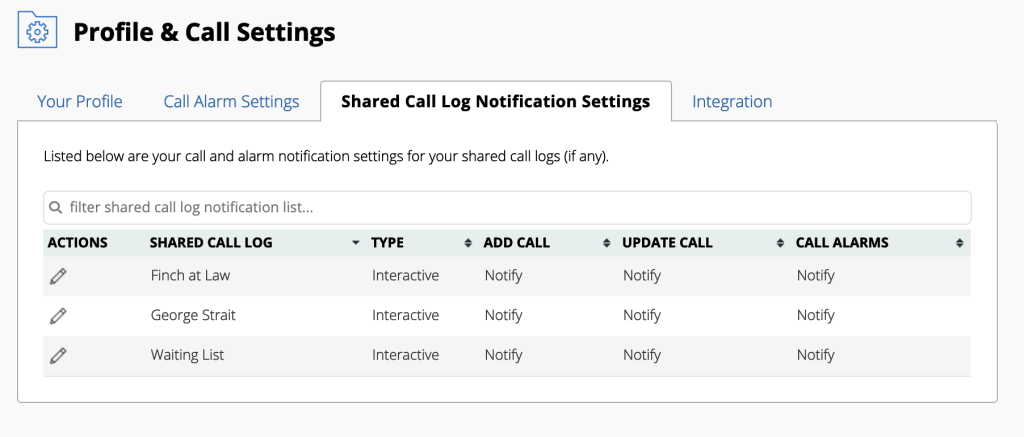 Profile & Call Settings

Your Profile Call Alarm Settings Shared Call Log Notification Settings Integration

Listed below are your call and alarm notification settings for your shared call logs (if any).

filter shared call log notification list...

| ACTIONS | SHARED CALL LOG | TYPE | ADD CALL | UPDATE CALL | CALL ALARMS |
|---|---|---|---|---|---|
| | Finch at Law | Interactive | Notify | Notify | Notify |
| | George Strait | Interactive | Notify | Notify | Notify |
| | Waiting List | Interactive | Notify | Notify | Notify |